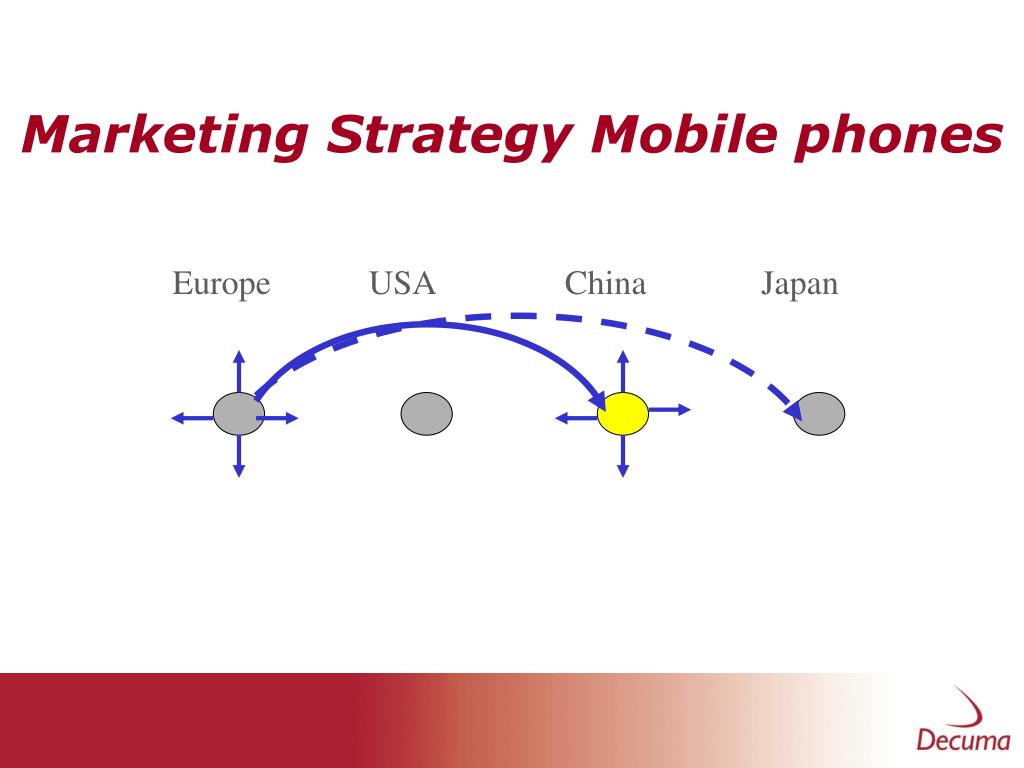 Marketing Strategy Mobile phones

Europe USA China Japan

Decuma